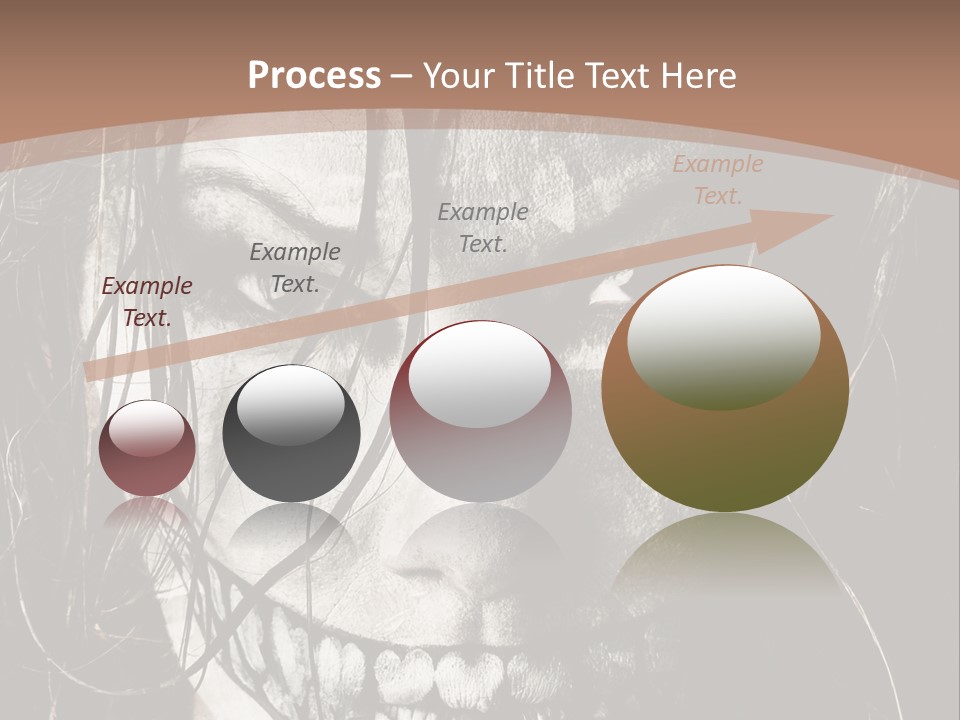 Process – Your Title Text Here

Example Text.

Example Text.

Example Text.

Example Text.